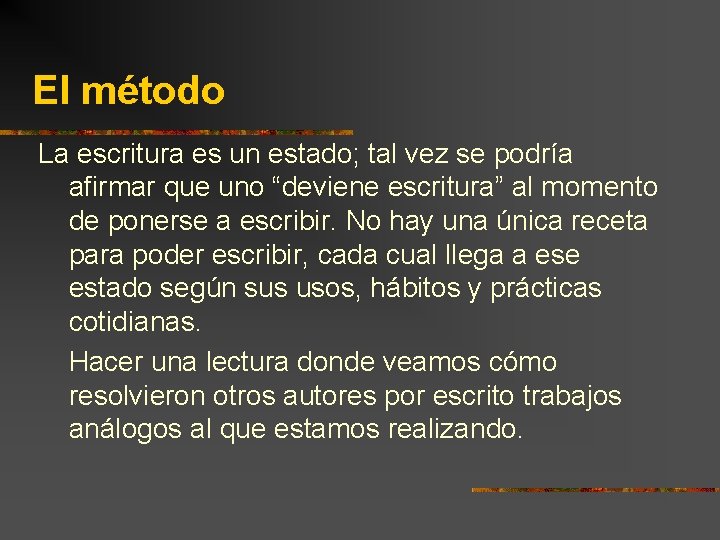 El método

La escritura es un estado; tal vez se podría afirmar que uno “deviene escritura” al momento de ponerse a escribir. No hay una única receta para poder escribir, cada cual llega a ese estado según sus usos, hábitos y prácticas cotidianas.

Hacer una lectura donde veamos cómo resolvieron otros autores por escrito trabajos análogos al que estamos realizando.